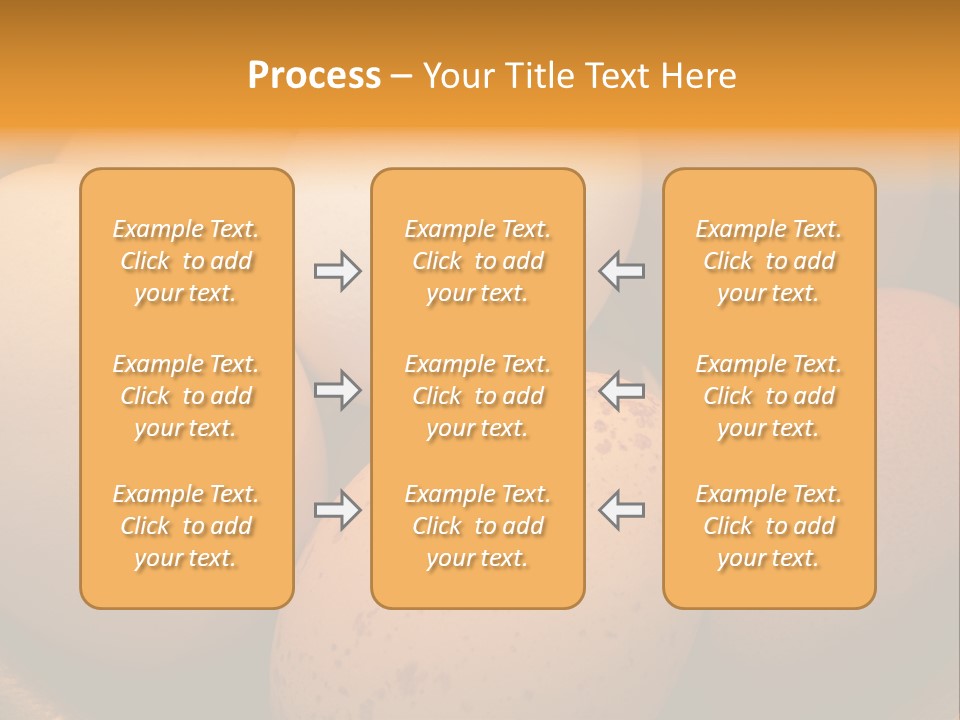 Process – Your Title Text Here

Example Text. Click to add your text.

Example Text. Click to add your text.

Example Text. Click to add your text.

Example Text. Click to add your text.

Example Text. Click to add your text.

Example Text. Click to add your text.

Example Text. Click to add your text.

Example Text. Click to add your text.

Example Text. Click to add your text.